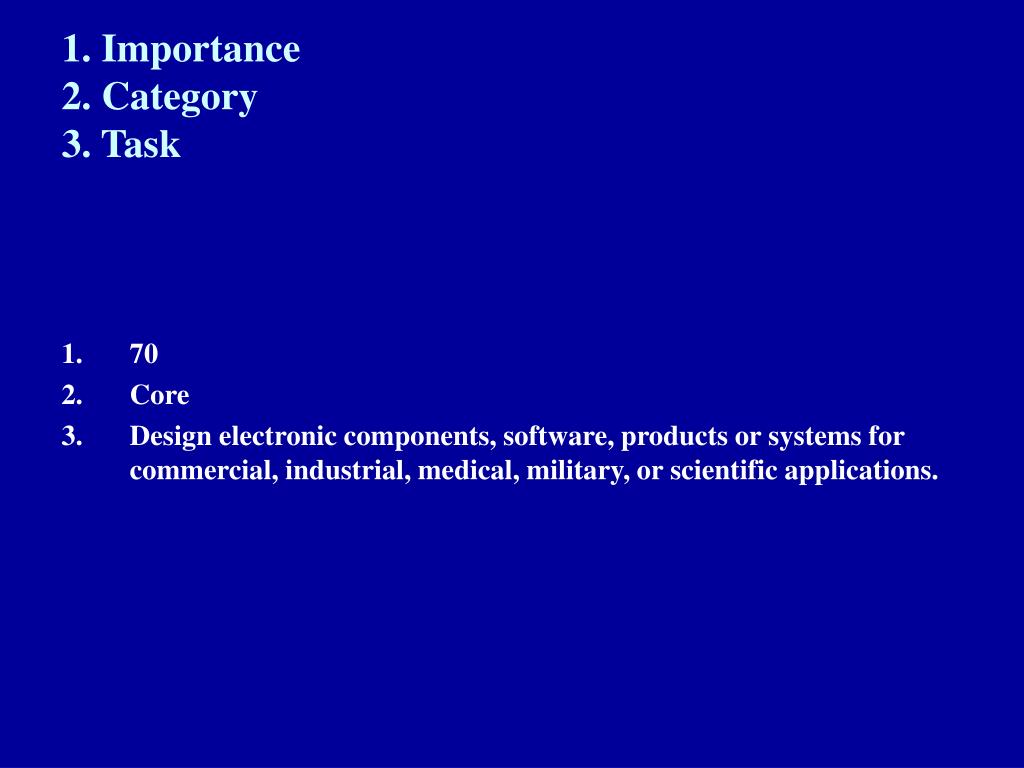 1. Importance
2. Category
3. Task

1. 70
2. Core
3. Design electronic components, software, products or systems for commercial, industrial, medical, military, or scientific applications.